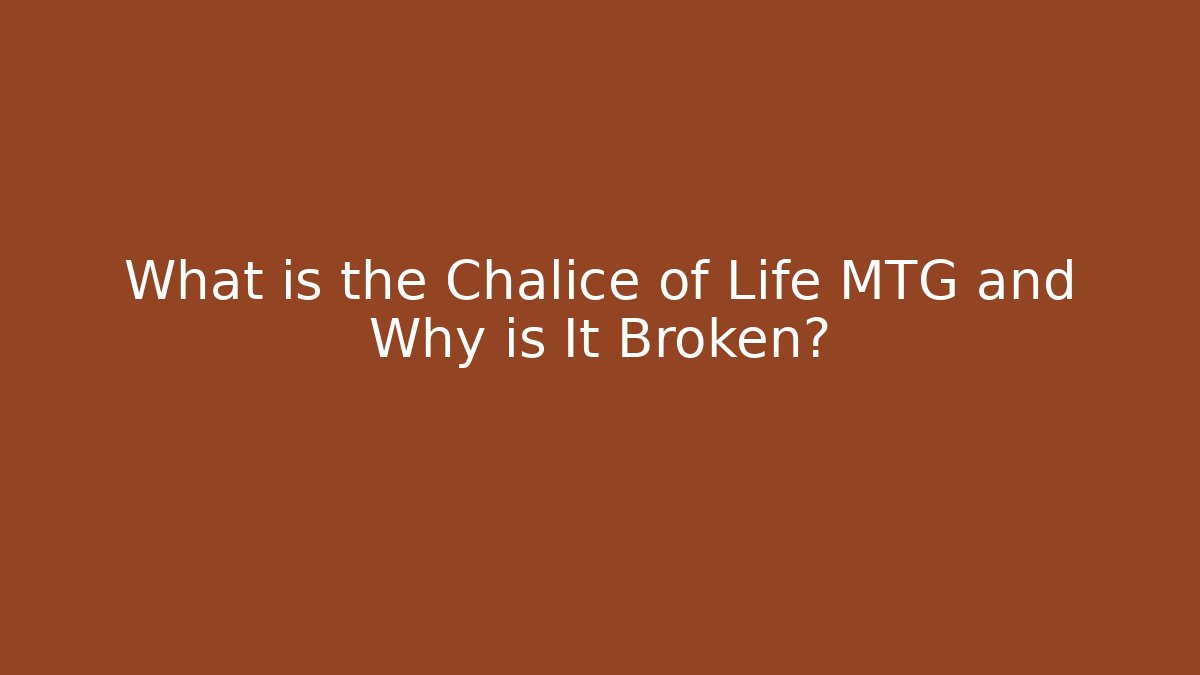 What is the Chalice of Life MTG and Why is It Broken?